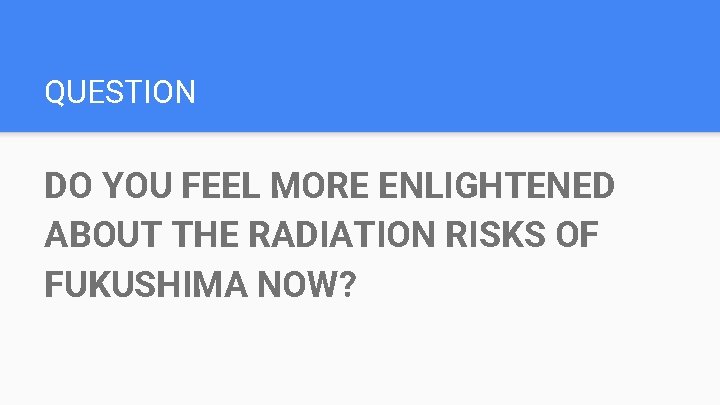 QUESTION

DO YOU FEEL MORE ENLIGHTENED ABOUT THE RADIATION RISKS OF FUKUSHIMA NOW?